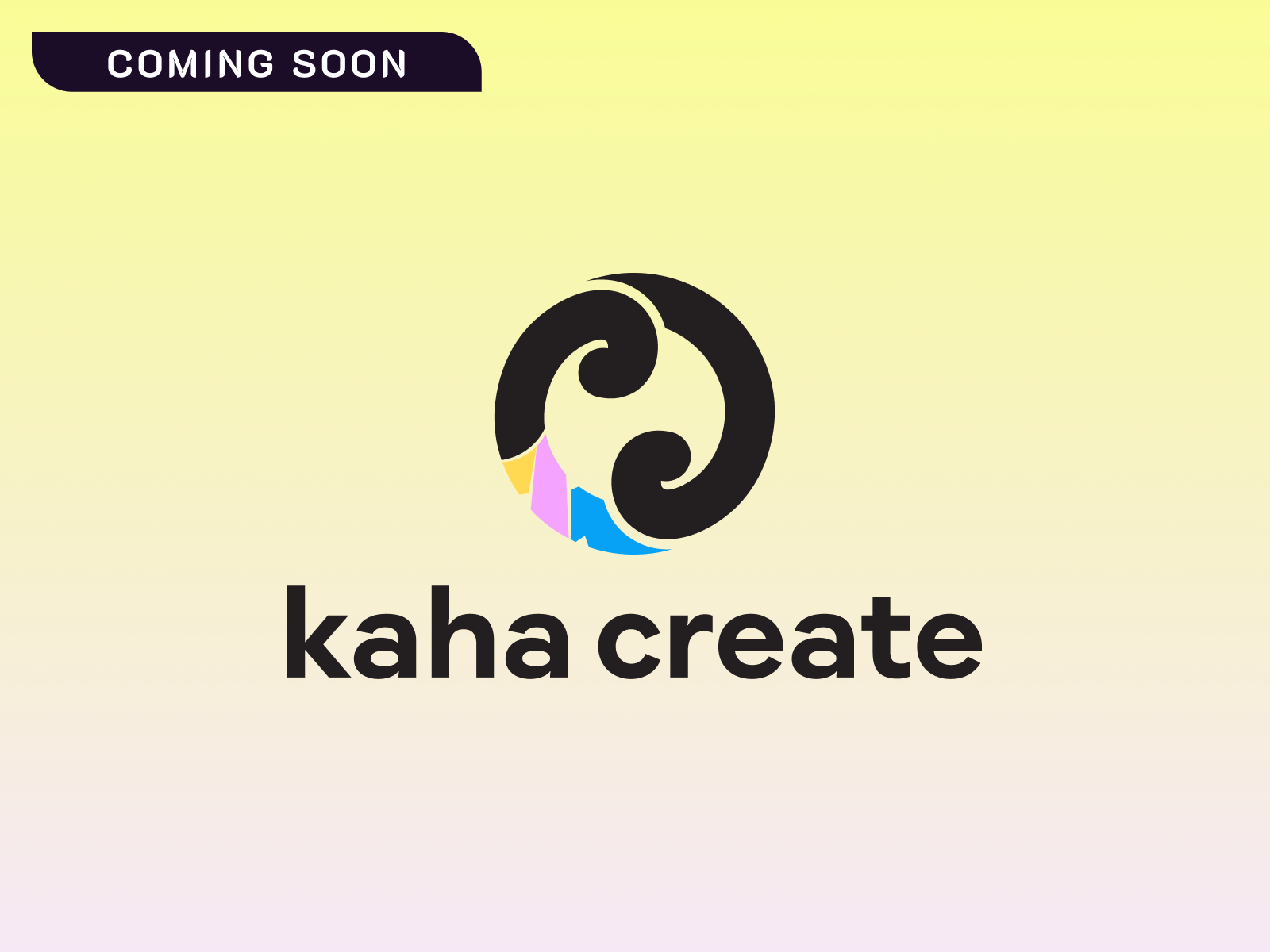 COMING SOON

kaha create